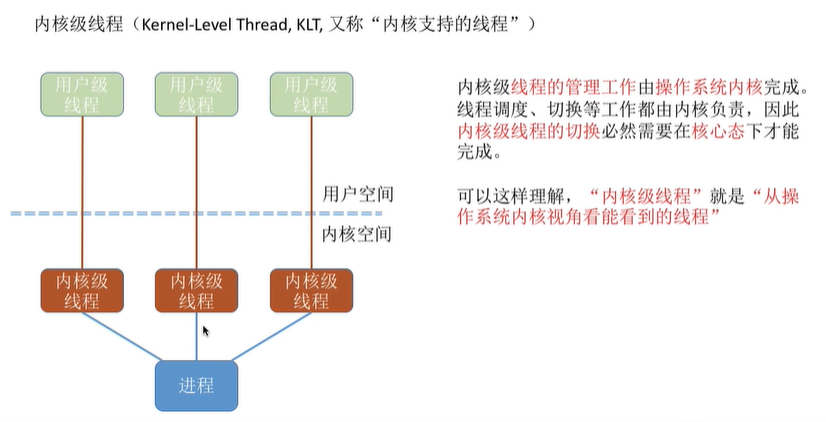 内核级线程（Kernel-Level Thread, KLT, 又称“内核支持的线程”）

用户级线程

用户级线程

用户级线程

用户空间

内核空间

内核级线程

内核级线程

内核级线程

进程

内核级线程的管理工作由操作系统内核完成。线程调度、切换等工作都由内核负责，因此内核级线程的切换必然需要在核心态下才能完成。

可以这样理解，“内核级线程”就是“从操作系统内核视角看能看到的线程”